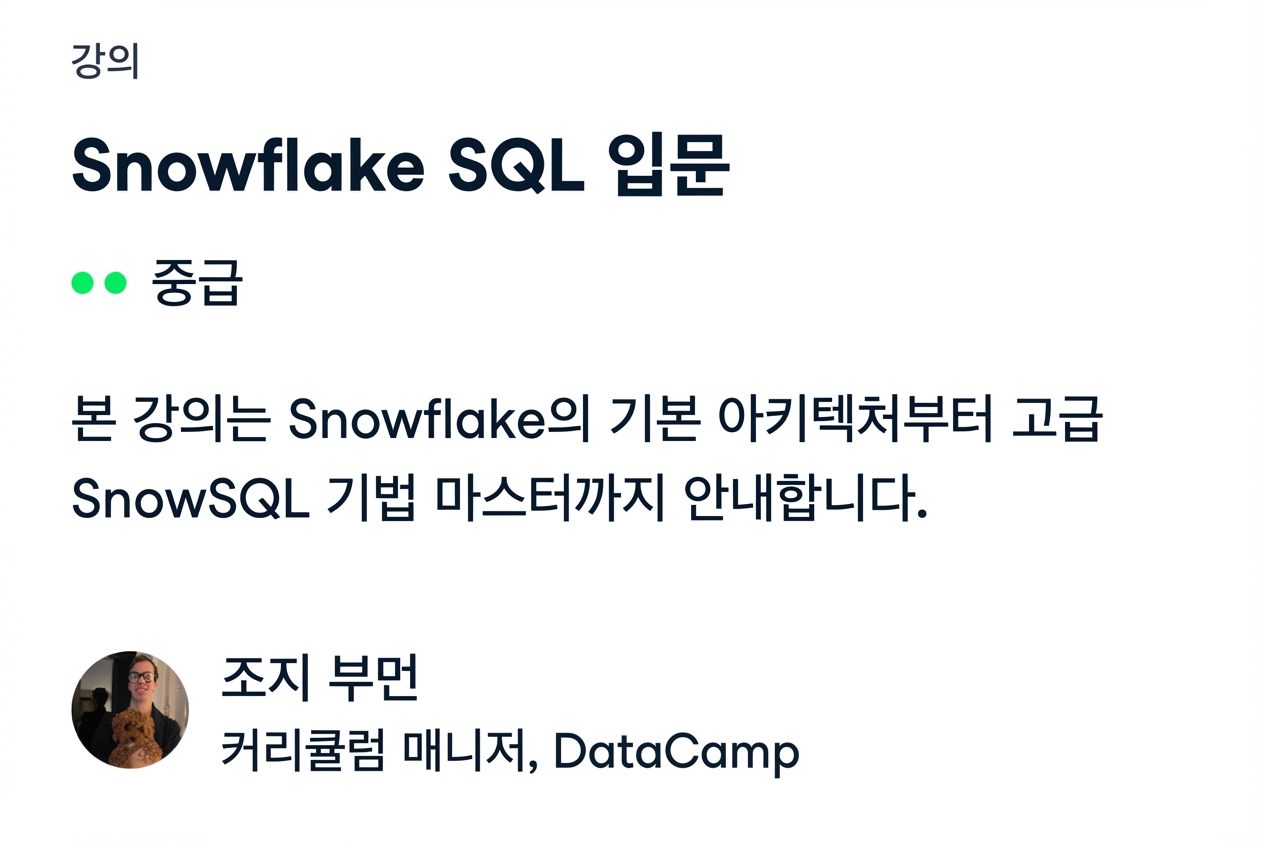 강의

Snowflake SQL 입문

중급

본 강의는 Snowflake의 기본 아키텍처부터 고급 SnowSQL 기법 마스터까지 안내합니다.

조지 부먼
커리큘럼 매니저, DataCamp